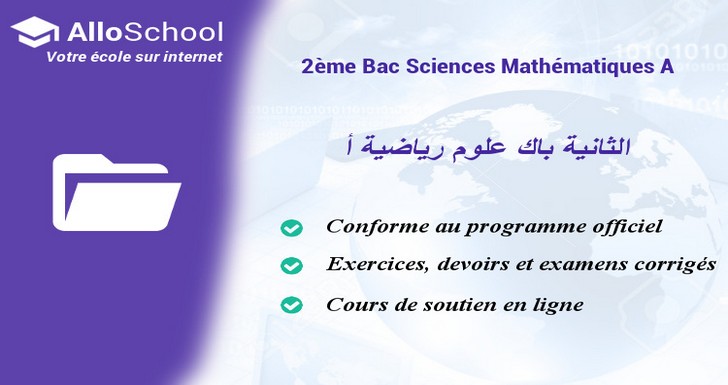 AlloSchool
Votre école sur internet

2ème Bac Sciences Mathématiques A

الثانية باك علوم رياضية أ

Conforme au programme officiel

Exercices, devoirs et examens corrigés

Cours de soutien en ligne